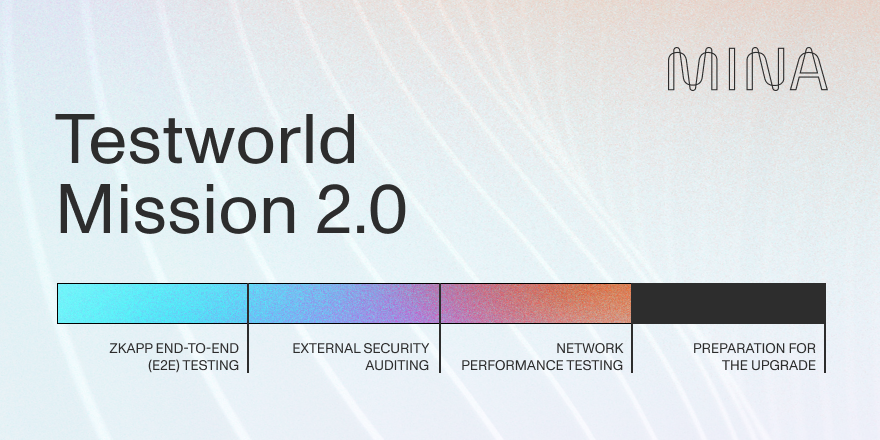 MINA

Testworld Mission 2.0

ZKAPP END-TO-END (E2E) TESTING

EXTERNAL SECURITY AUDITING

NETWORK PERFORMANCE TESTING

PREPARATION FOR THE UPGRADE